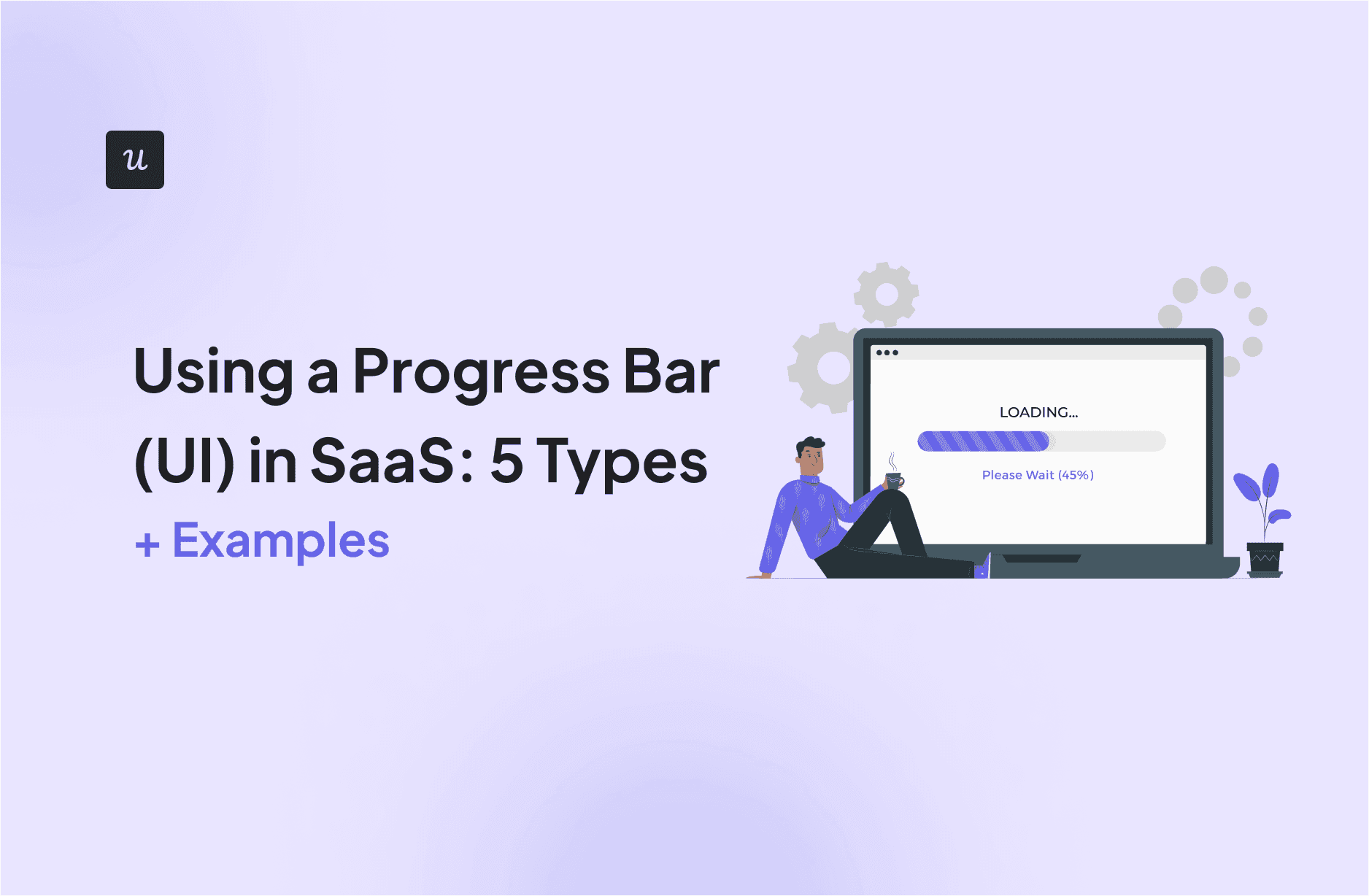 u

Using a Progress Bar (UI) in SaaS: 5 Types + Examples

LOADING...

Please Wait (45%)